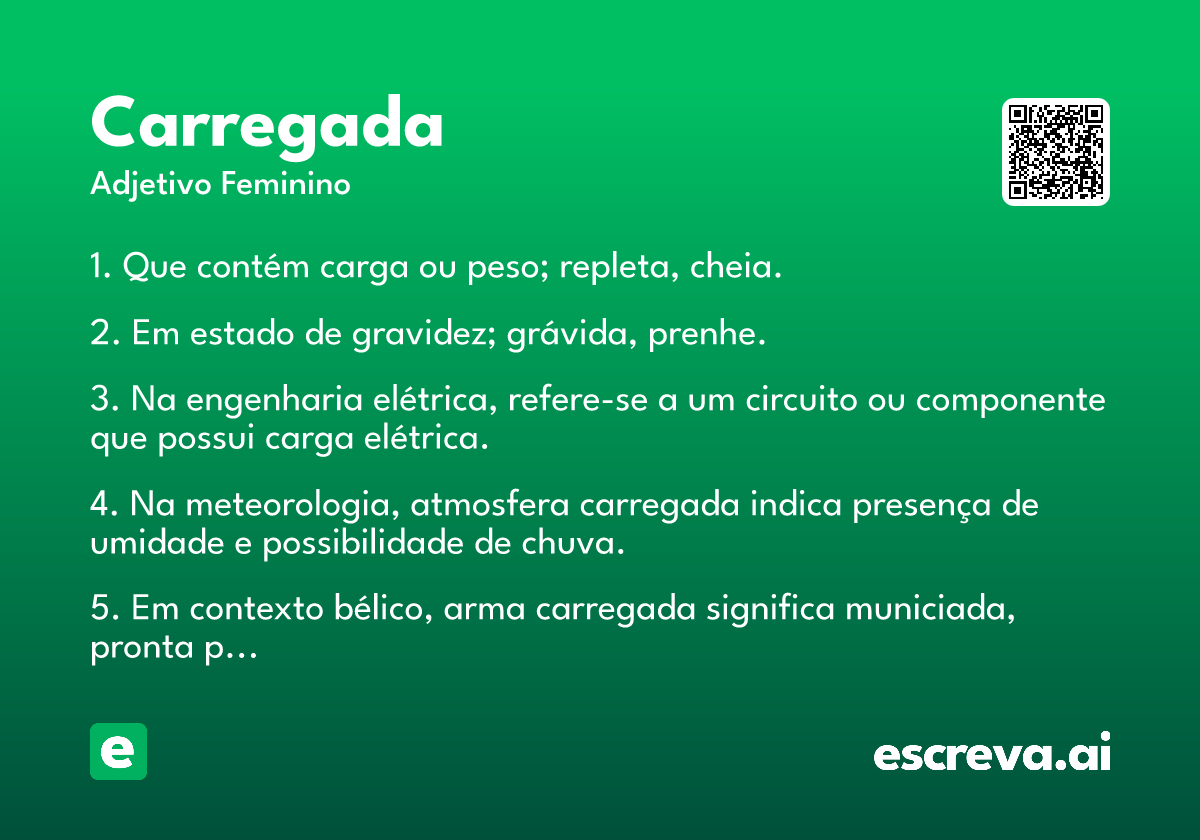 Carregada
Adjetivo Feminino

1. Que contém carga ou peso; repleta, cheia.

2. Em estado de gravidez; grávida, prenhe.

3. Na engenharia elétrica, refere-se a um circuito ou componente que possui carga elétrica.

4. Na meteorologia, atmosfera carregada indica presença de umidade e possibilidade de chuva.

5. Em contexto bélico, arma carregada significa municiada, pronta p…

e

escreva.ai